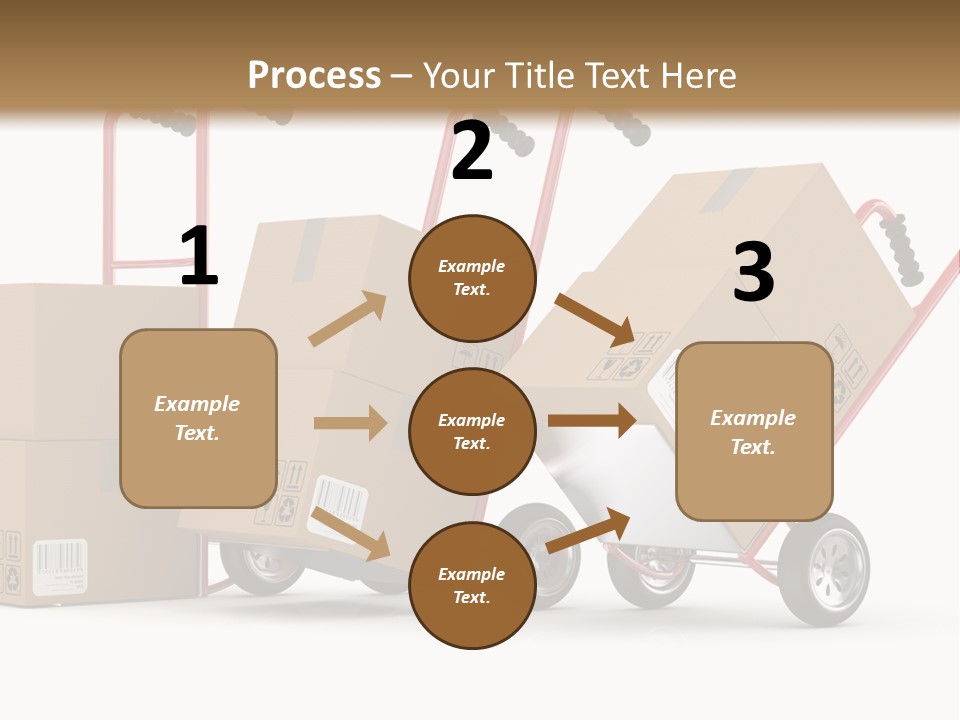 Process – Your Title Text Here

1

Example Text.

2

Example Text.

Example Text.

Example Text.

3

Example Text.